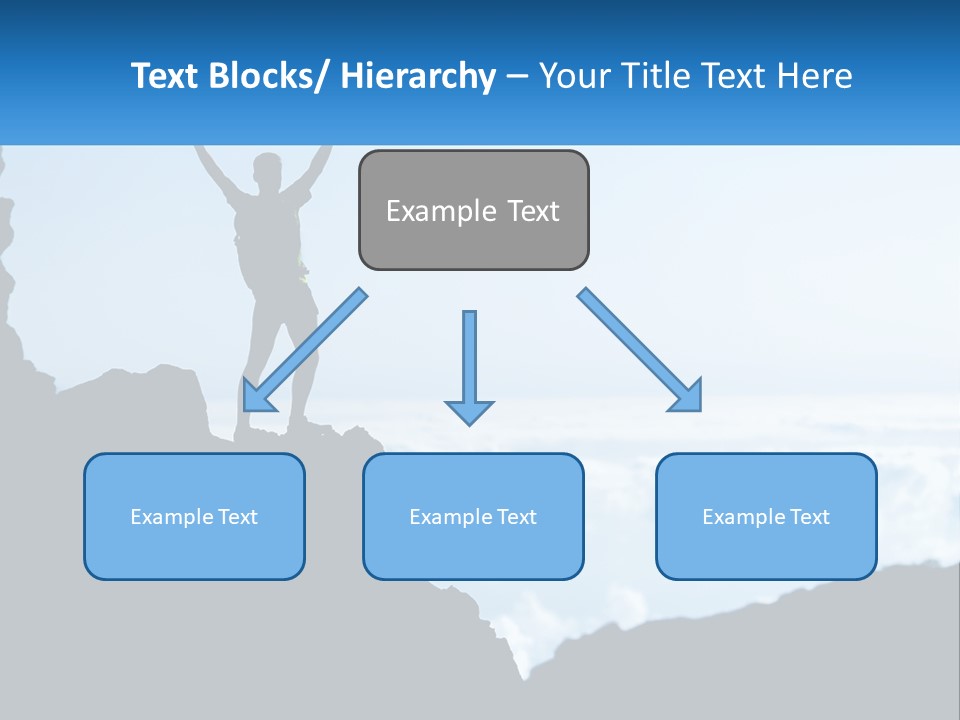 Text Blocks/ Hierarchy – Your Title Text Here

Example Text

Example Text

Example Text

Example Text